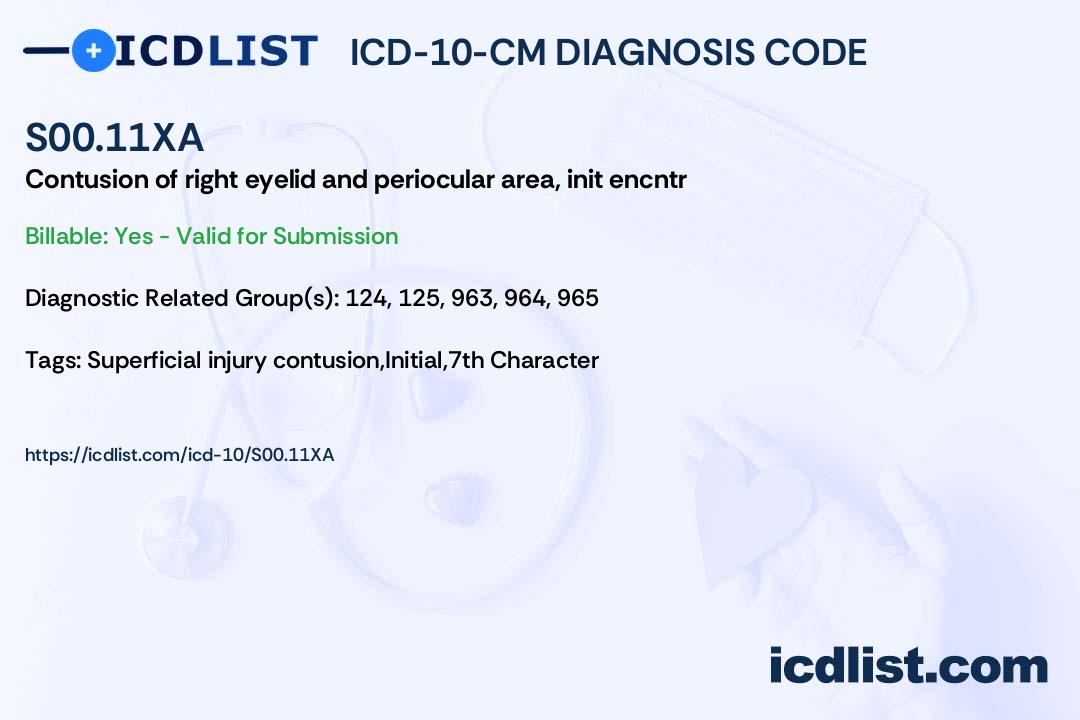 ICDLIST ICD-10-CM DIAGNOSIS CODE

S00.11XA

Contusion of right eyelid and periocular area, init encntr

Billable: Yes - Valid for Submission

Diagnostic Related Group(s): 124, 125, 963, 964, 965

Tags: Superficial injury contusion,Initial,7th Character

https://icdlist.com/icd-10/S00.11XA

icdlist.com